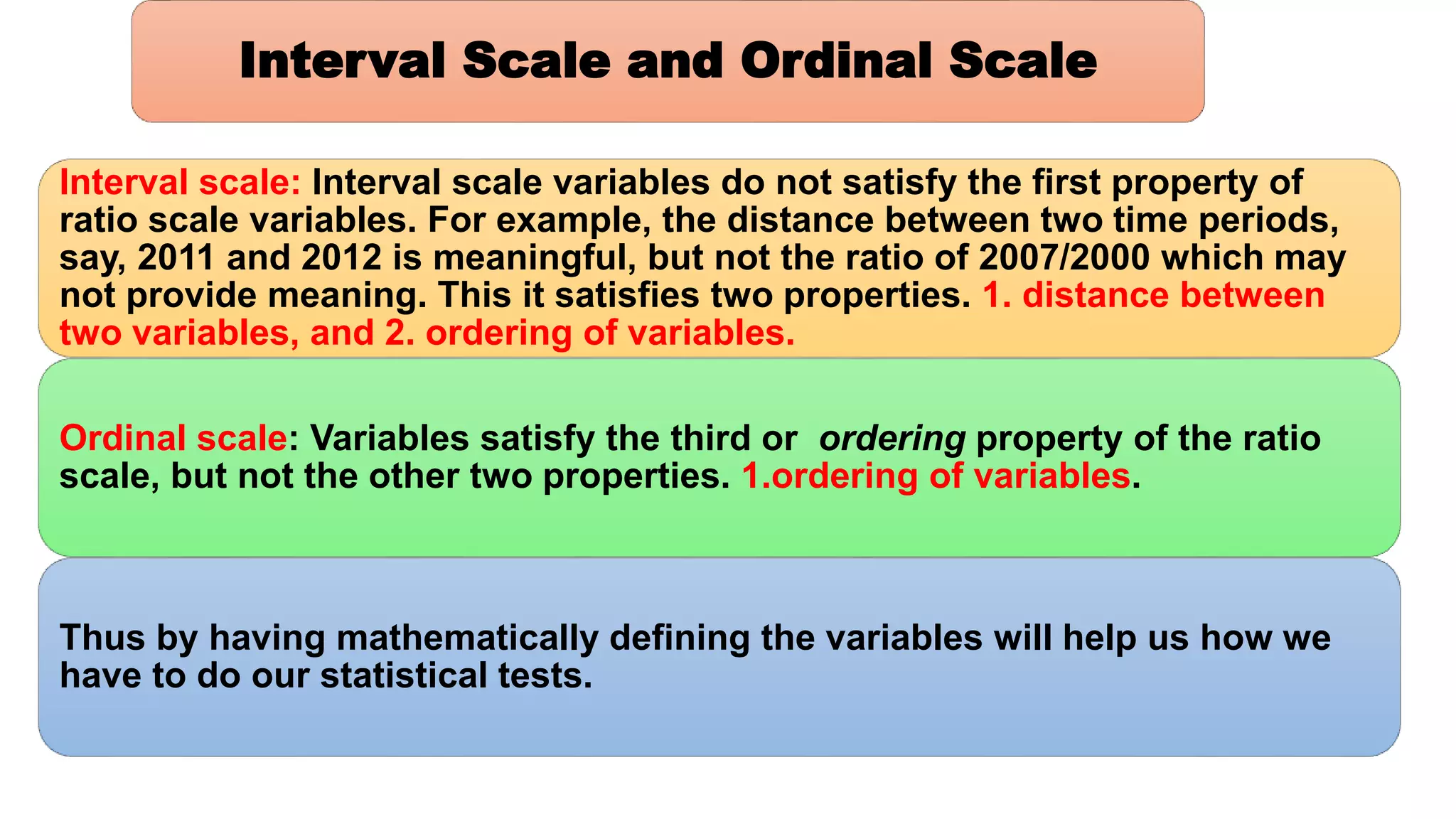 Interval Scale and Ordinal Scale

Interval scale: Interval scale variables do not satisfy the first property of ratio scale variables. For example, the distance between two time periods, say, 2011 and 2012 is meaningful, but not the ratio of 2007/2000 which may not provide meaning. This it satisfies two properties. 1. distance between two variables, and 2. ordering of variables.

Ordinal scale: Variables satisfy the third or ordering property of the ratio scale, but not the other two properties. 1.ordering of variables.

Thus by having mathematically defining the variables will help us how we have to do our statistical tests.